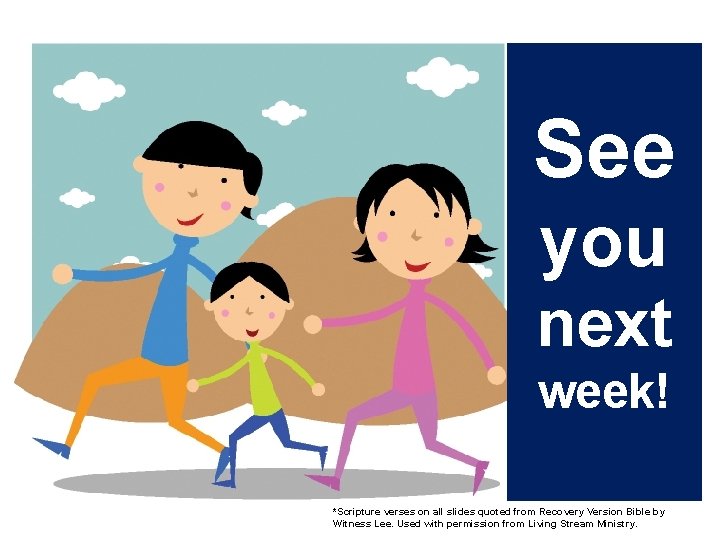 See you next week!

*Scripture verses on all slides quoted from Recovery Version Bible by Witness Lee. Used with permission from Living Stream Ministry.